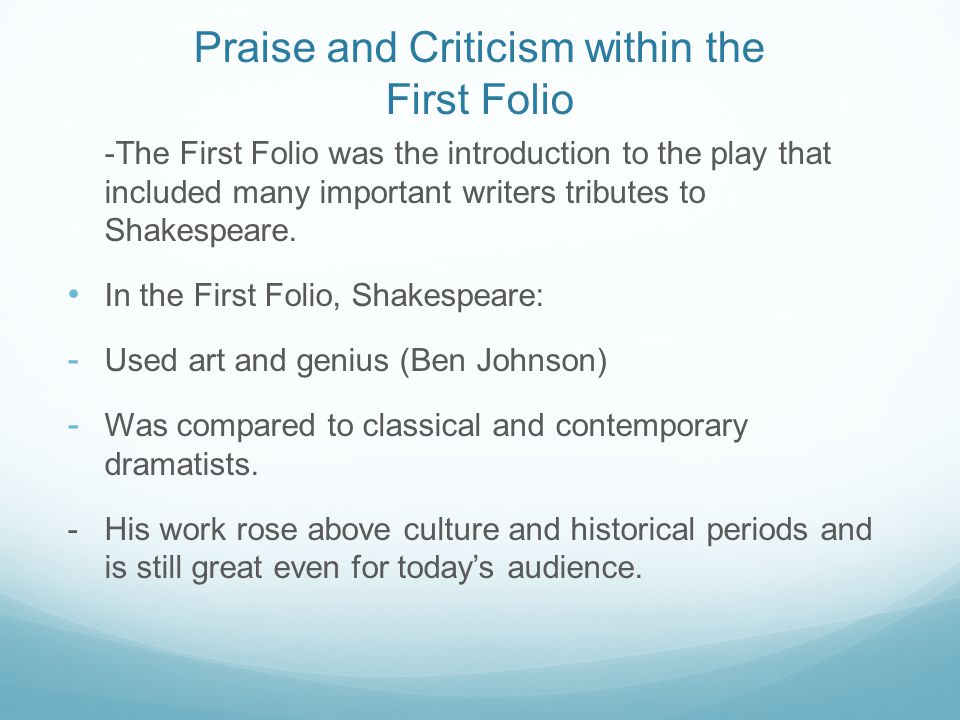 Praise and Criticism within the First Folio

-The First Folio was the introduction to the play that included many important writers tributes to Shakespeare.

• In the First Folio, Shakespeare:

- Used art and genius (Ben Johnson)

- Was compared to classical and contemporary dramatists.

- His work rose above culture and historical periods and is still great even for today's audience.